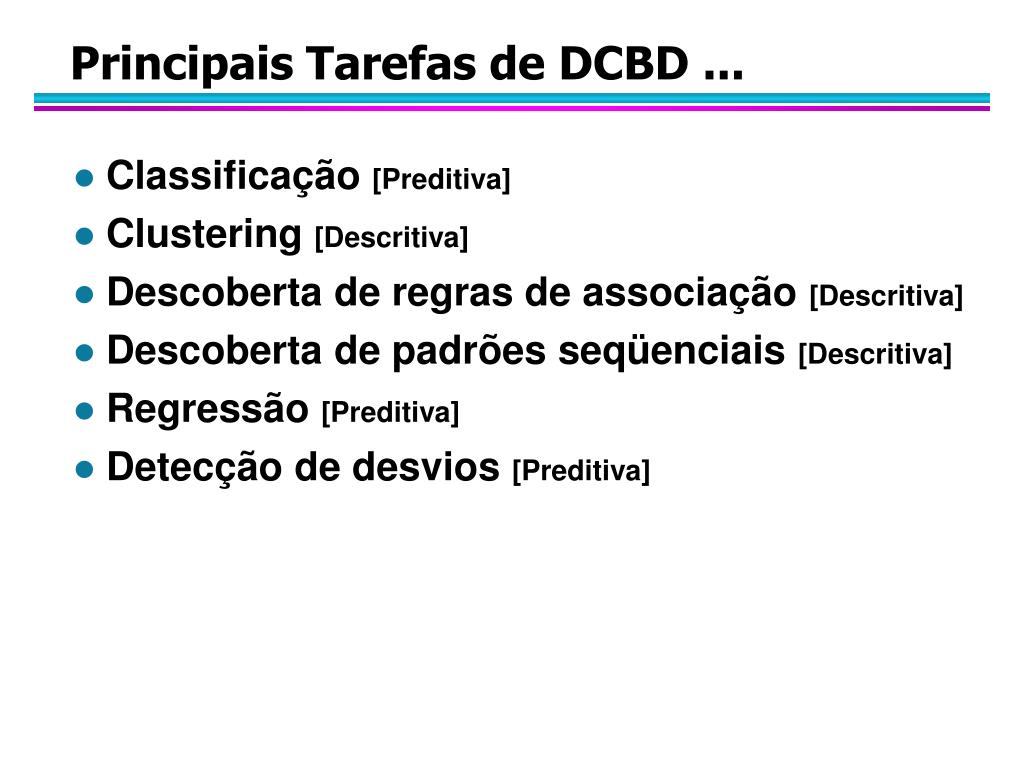 Principais Tarefas de DCBD ...

- Classificação [Preditiva]
- Clustering [Descritiva]
- Descoberta de regras de associação [Descritiva]
- Descoberta de padrões seqüenciais [Descritiva]
- Regressão [Preditiva]
- Detecção de desvios [Preditiva]